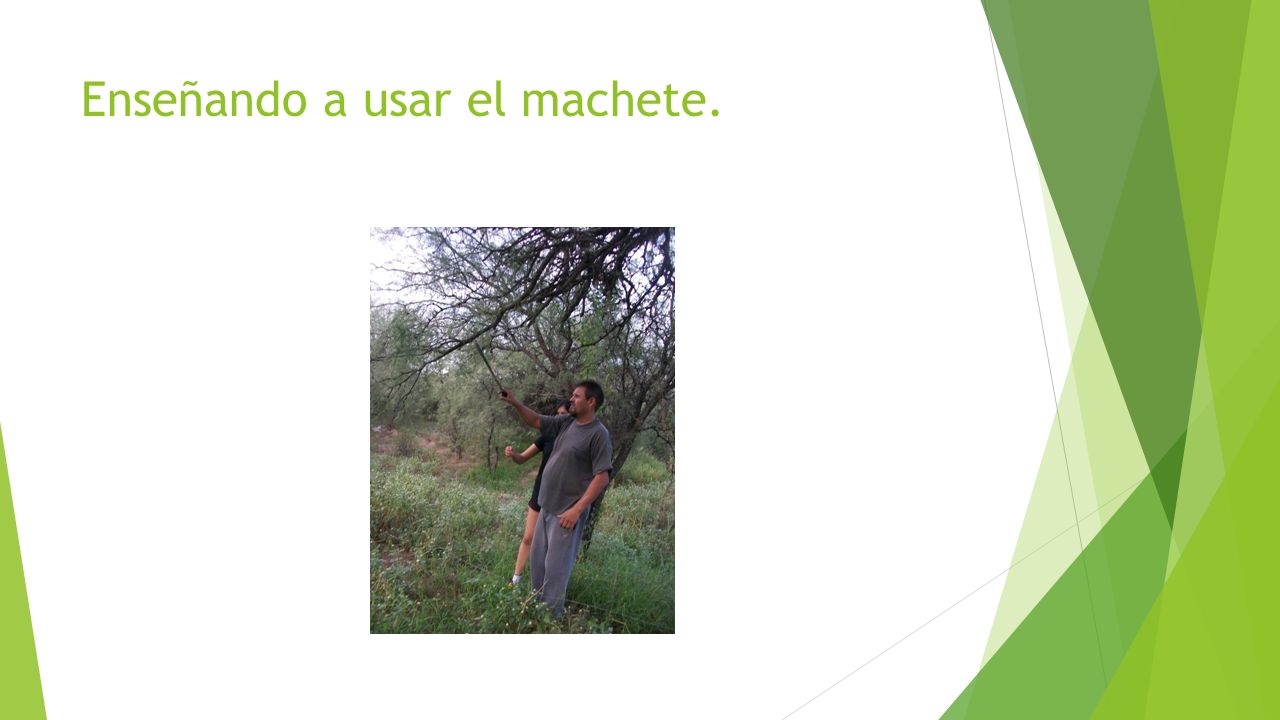 Enseñando a usar el machete.